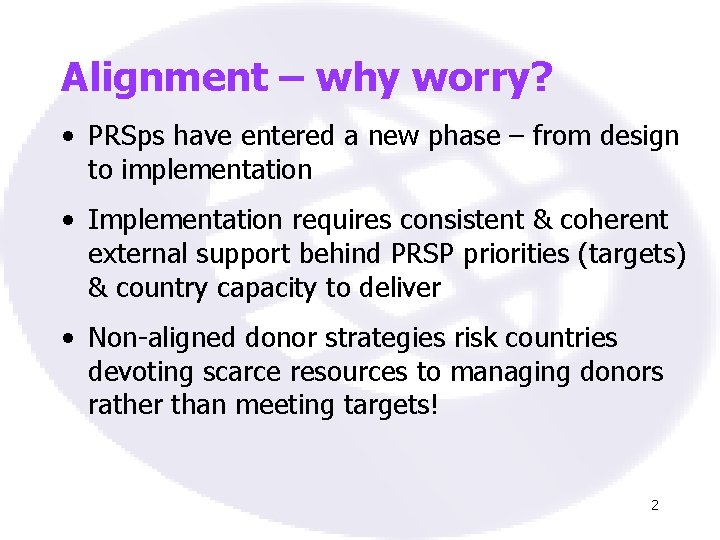 Alignment – why worry?

• PRSps have entered a new phase – from design to implementation

• Implementation requires consistent & coherent external support behind PRSP priorities (targets) & country capacity to deliver

• Non-aligned donor strategies risk countries devoting scarce resources to managing donors rather than meeting targets!

2